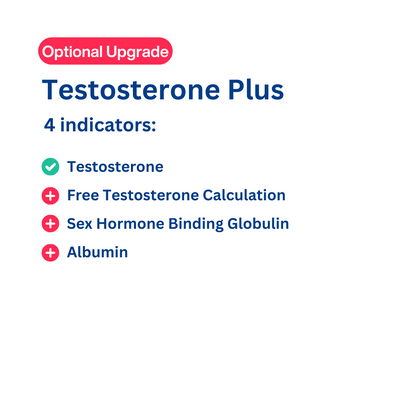 Optional Upgrade

Testosterone Plus

4 indicators:

Testosterone

Free Testosterone Calculation

Sex Hormone Binding Globulin

Albumin